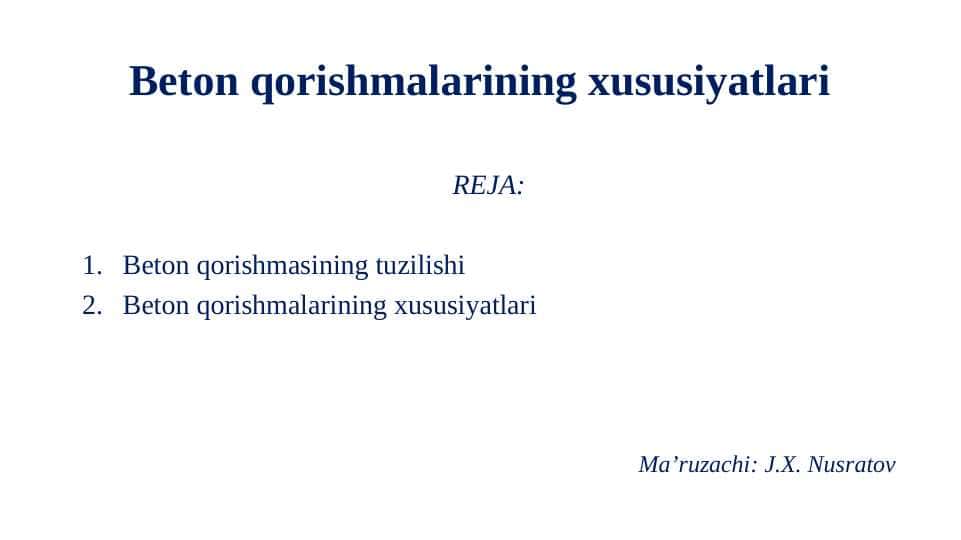 Beton qorishmalarining xususiyatlari

REJA:

1. Beton qorishmasining tuzilishi
2. Beton qorishmalarining xususiyatlari

Ma’ruzachi: J.X. Nusratov